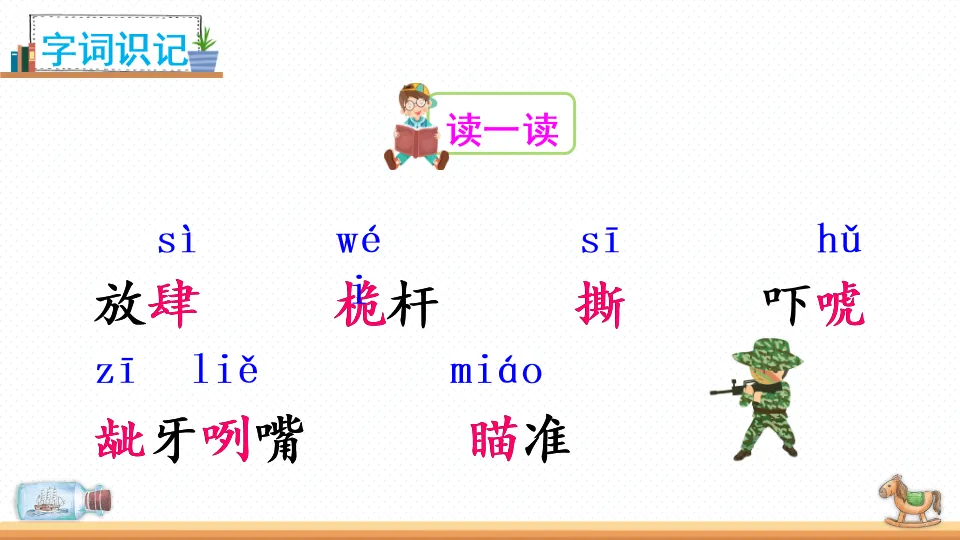 字词识记

读一读

sì
放肆

wéi
桅杆

sī
撕

hǔ
吓唬

zī liě
龇牙咧嘴

miáo
瞄准